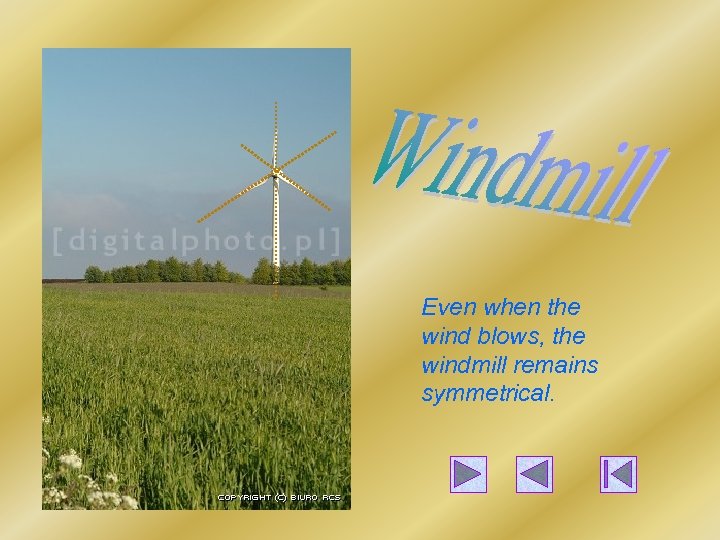 [digitalphoto.pl]

COPYRIGHT (C) BIURO RCS

Windmill

Even when the wind blows, the windmill remains symmetrical.